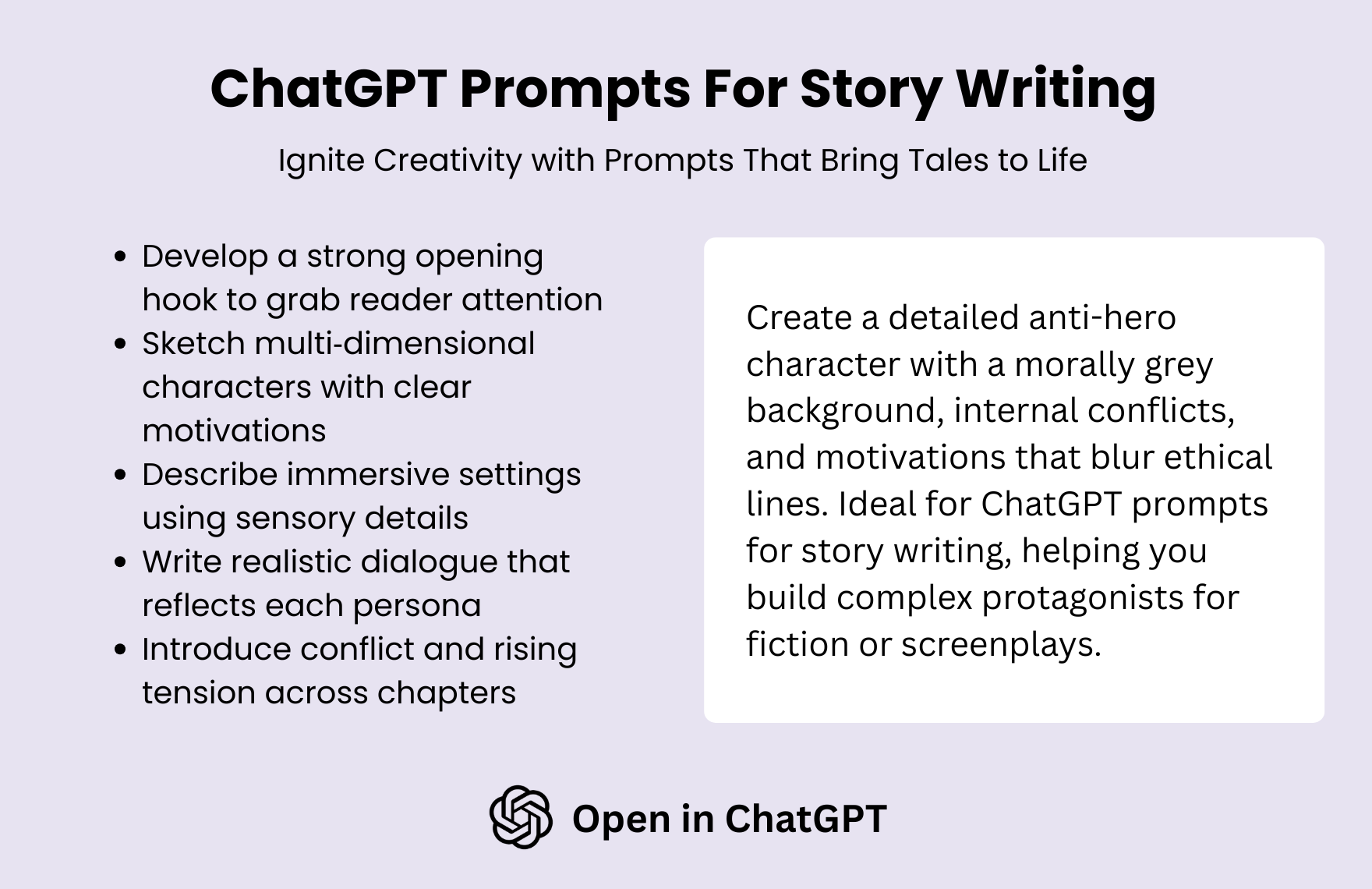 ChatGPT Prompts For Story Writing

Ignite Creativity with Prompts That Bring Tales to Life

- Develop a strong opening hook to grab reader attention
- Sketch multi-dimensional characters with clear motivations
- Describe immersive settings using sensory details
- Write realistic dialogue that reflects each persona
- Introduce conflict and rising tension across chapters

Create a detailed anti-hero character with a morally grey background, internal conflicts, and motivations that blur ethical lines. Ideal for ChatGPT prompts for story writing, helping you build complex protagonists for fiction or screenplays.

Open in ChatGPT